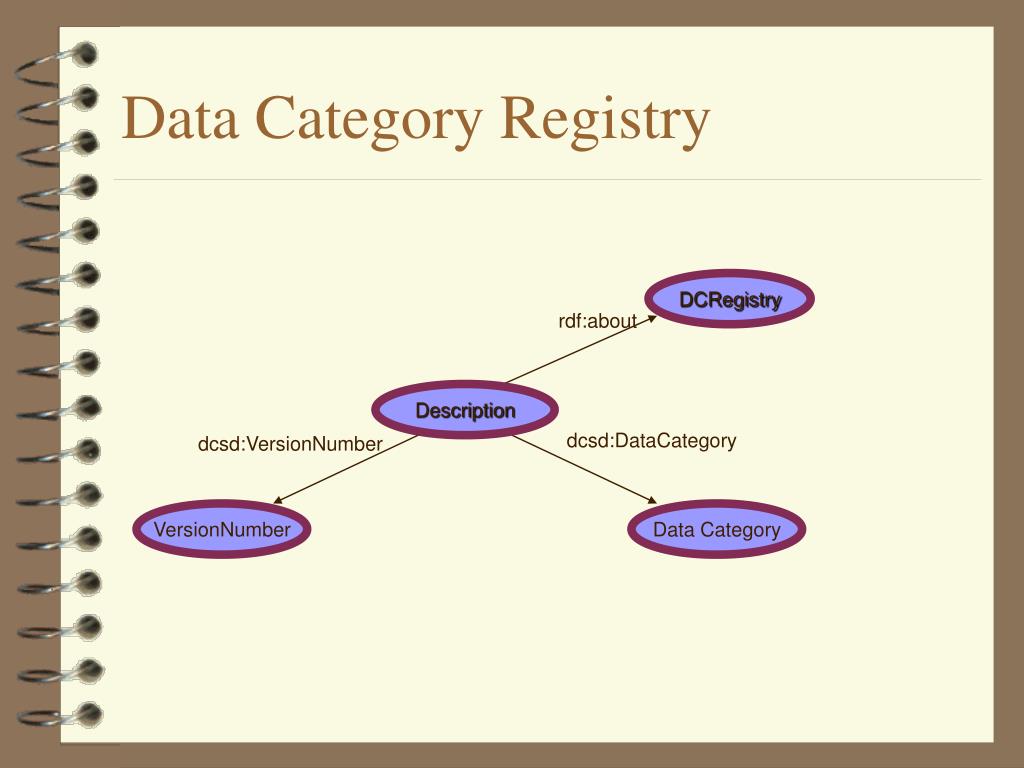 Data Category Registry

DCRegistry

rdf:about

Description

dcsd:VersionNumber

dcsd:DataCategory

VersionNumber

Data Category